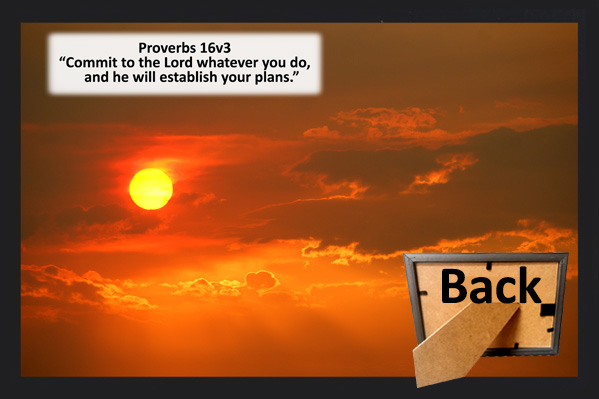 Proverbs 16v3
“Commit to the Lord whatever you do, and he will establish your plans.”

Back